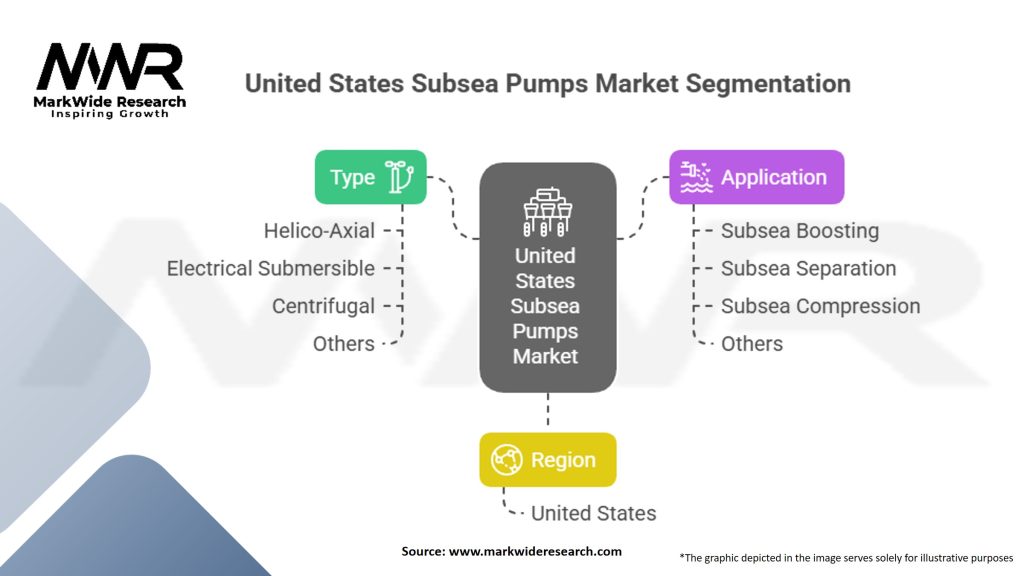 MWR
MarkWide Research
Inspiring Growth

United States Subsea Pumps Market Segmentation

Type
Helico-Axial
Electrical Submersible
Centrifugal
Others

United States Subsea Pumps Market

Application
Subsea Boosting
Subsea Separation
Subsea Compression
Others

Region
United States

Source: www.markwideresearch.com

*The graphic depicted in the image serves solely for illustrative purposes